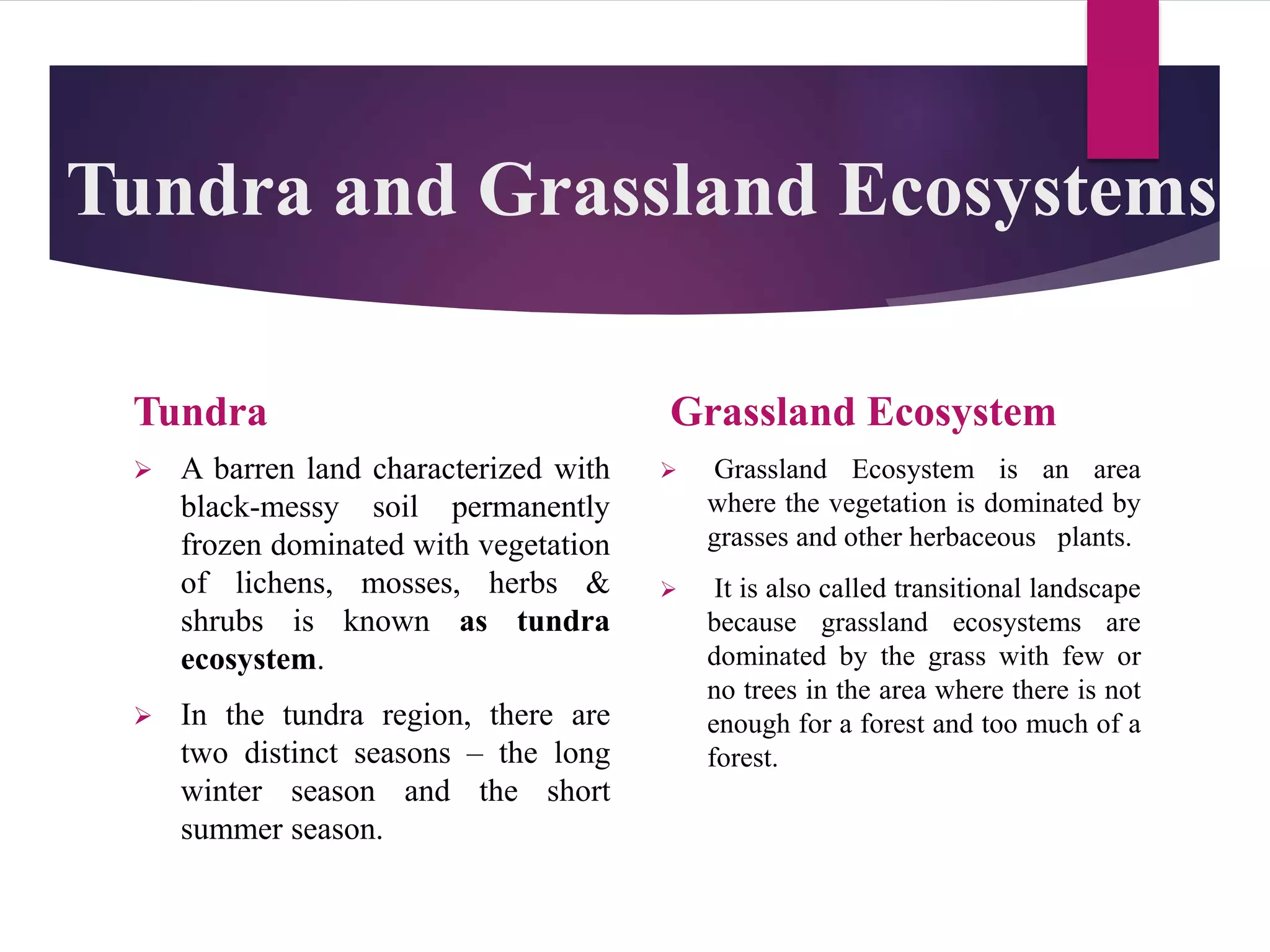 Tundra and Grassland Ecosystems

Tundra

➢ A barren land characterized with black-messy soil permanently frozen dominated with vegetation of lichens, mosses, herbs & shrubs is known as tundra ecosystem.

➢ In the tundra region, there are two distinct seasons – the long winter season and the short summer season.

Grassland Ecosystem

➢ Grassland Ecosystem is an area where the vegetation is dominated by grasses and other herbaceous plants.

➢ It is also called transitional landscape because grassland ecosystems are dominated by the grass with few or no trees in the area where there is not enough for a forest and too much of a forest.